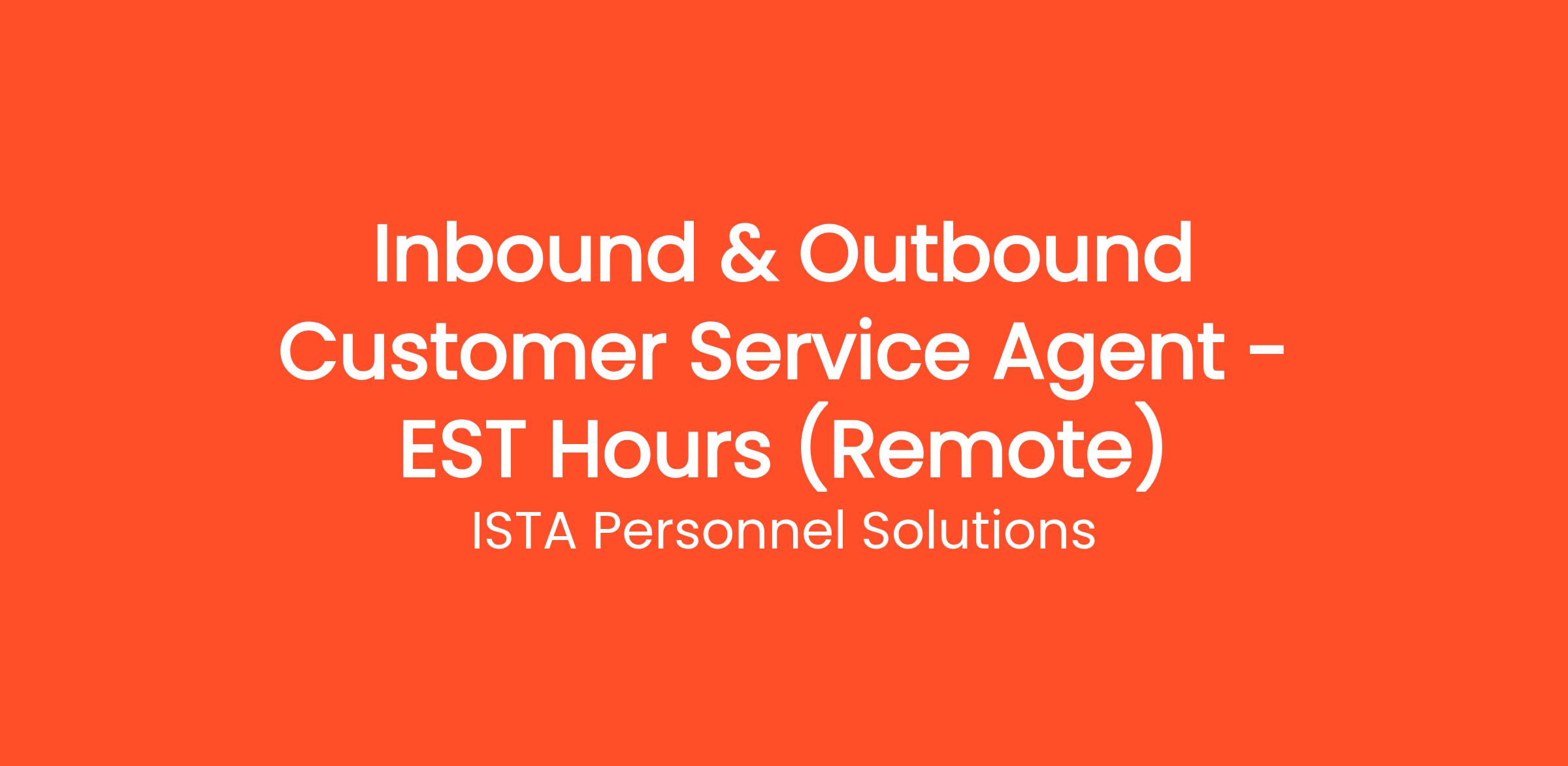 Inbound & Outbound Customer Service Agent - EST Hours (Remote)

ISTA Personnel Solutions